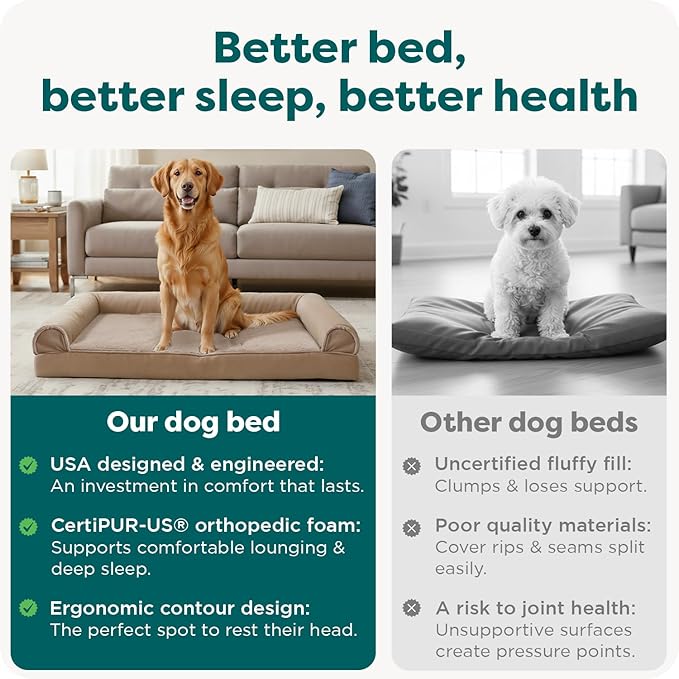 Better bed, better sleep, better health

Our dog bed

USA designed & engineered: An investment in comfort that lasts.

CertiPUR-US® orthopedic foam: Supports comfortable lounging & deep sleep.

Ergonomic contour design: The perfect spot to rest their head.

Other dog beds

Uncertified fluffy fill: Clumps & loses support.

Poor quality materials: Cover rips & seams split easily.

A risk to joint health: Unsupportive surfaces create pressure points.